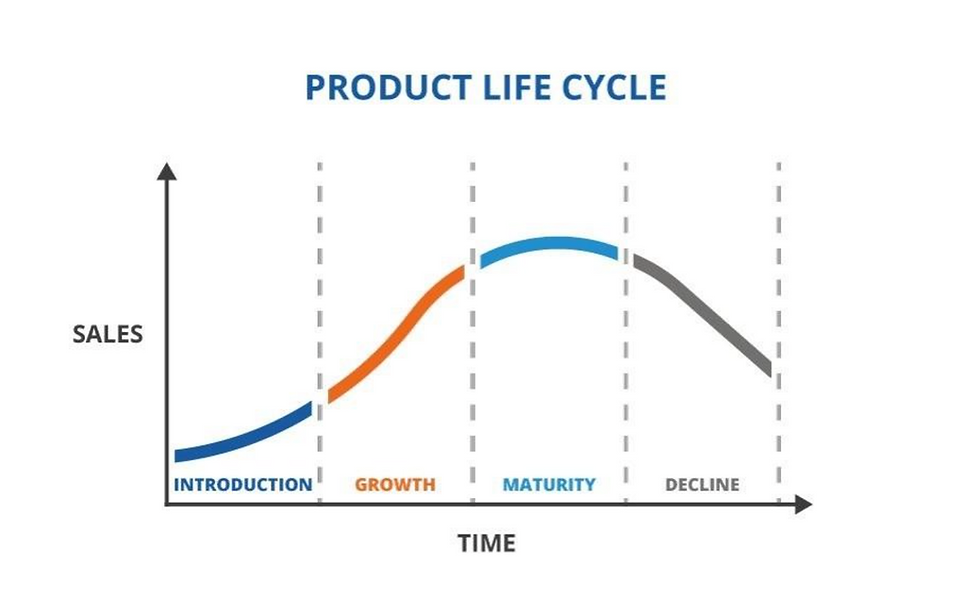 PRODUCT LIFE CYCLE

SALES

INTRODUCTION GROWTH MATURITY DECLINE

TIME